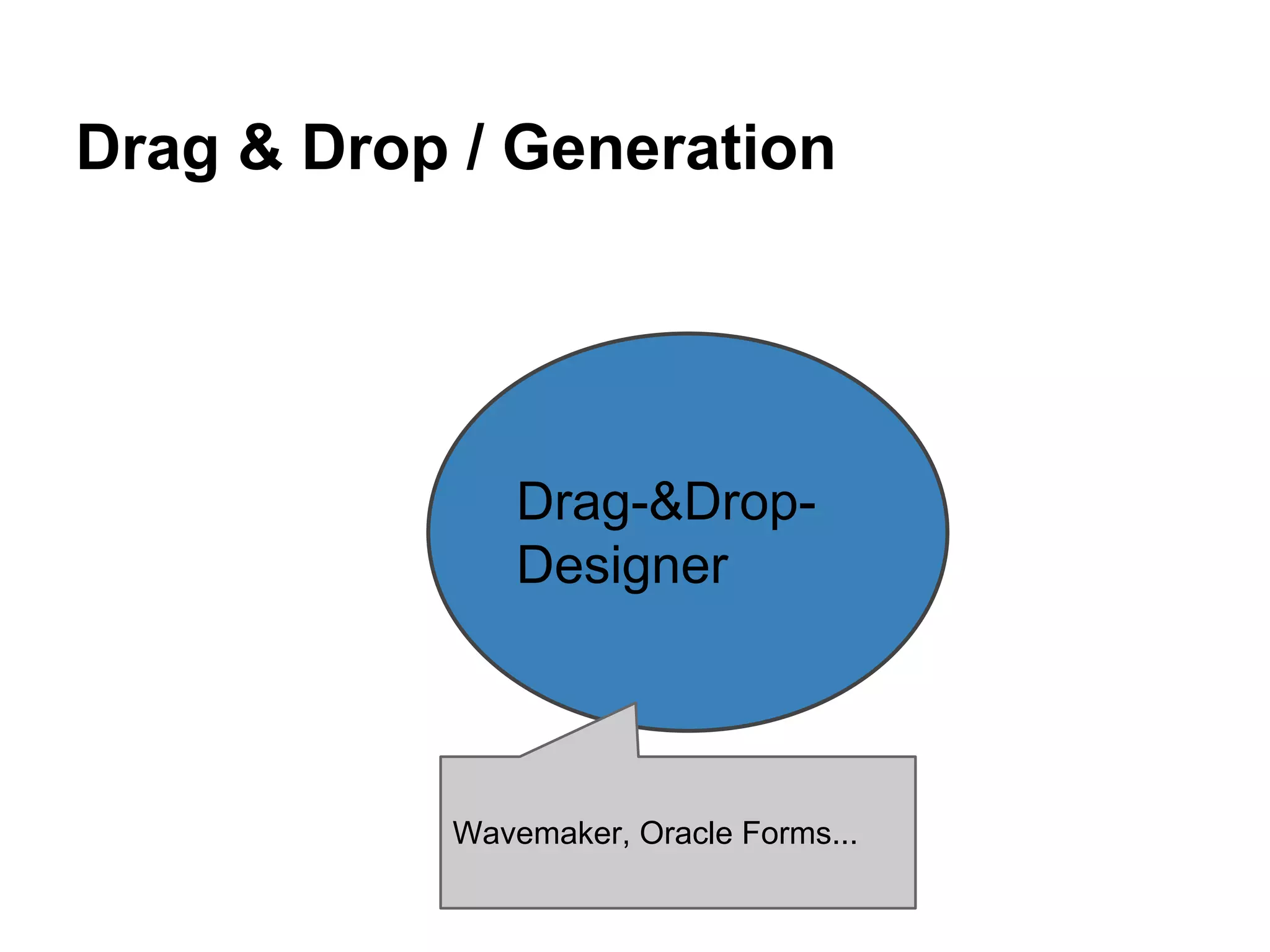 Drag & Drop / Generation

Drag-&Drop-Designer

Wavemaker, Oracle Forms...